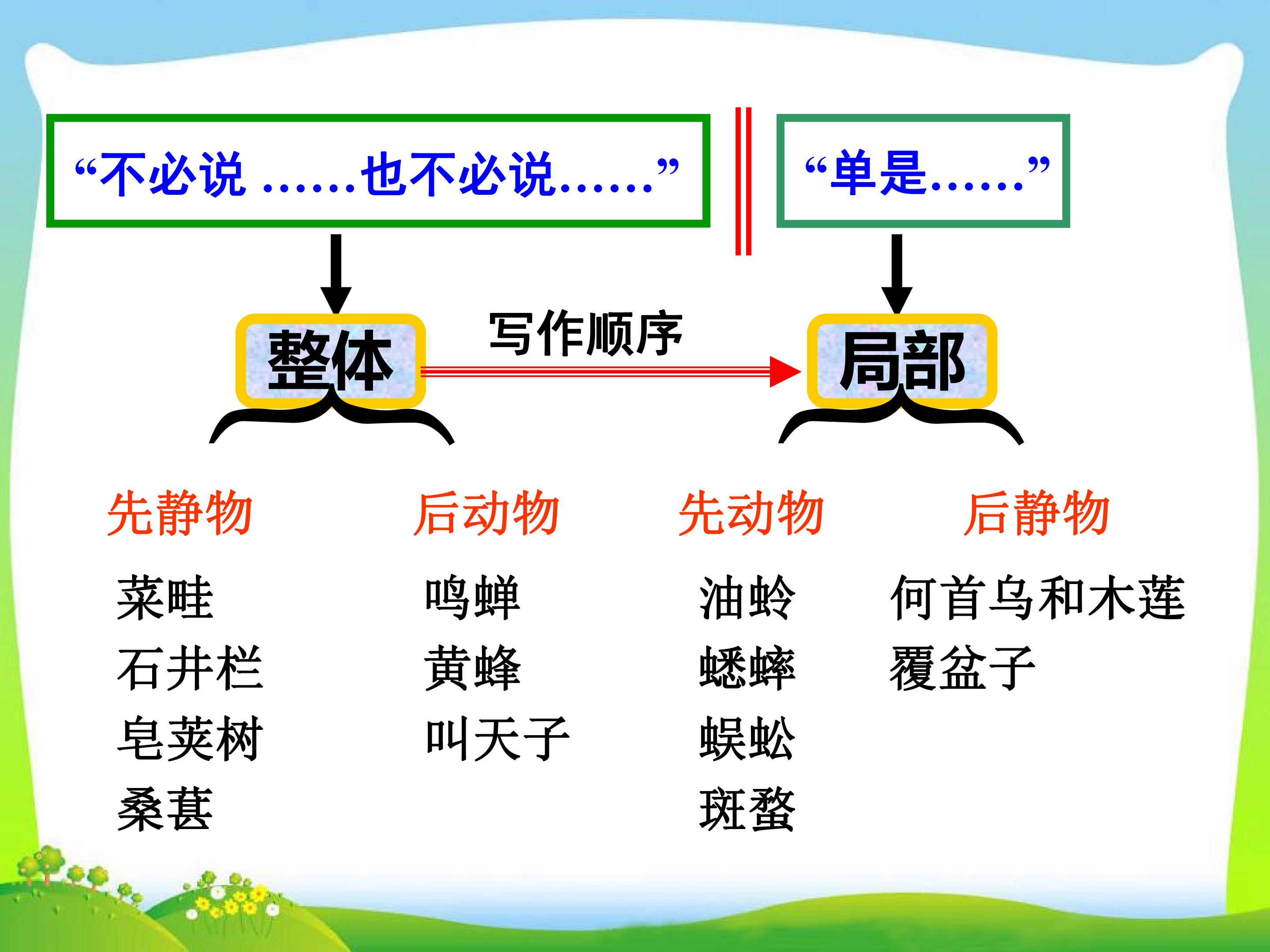 “不必说 ……也不必说……”

“单是……”

整体

写作顺序

局部

先静物

菜畦
石井栏
皂荚树
桑葚

后动物

鸣蝉
黄蜂
叫天子

先动物

油蛉
蟋蟀
蜈蚣
斑蝥

后静物

何首乌和木莲
覆盆子